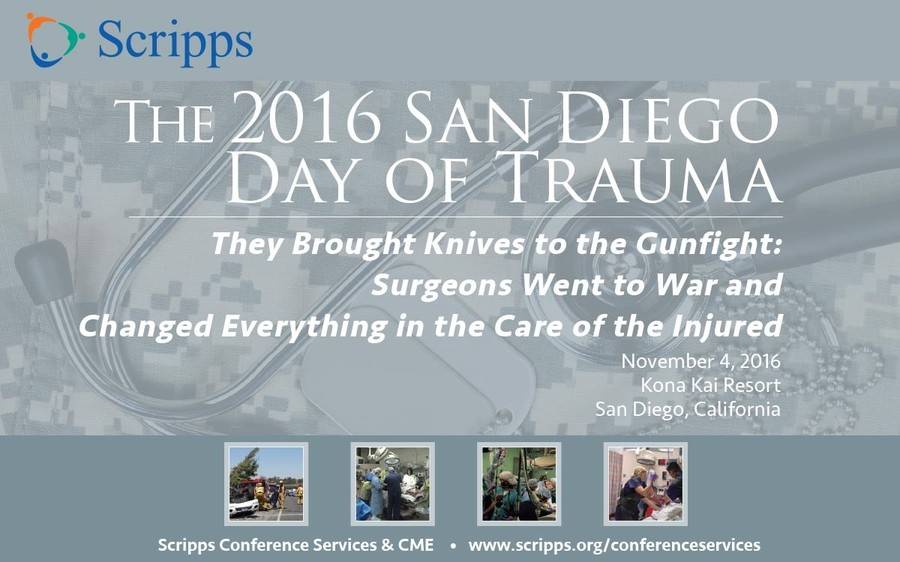 Scripps

THE 2016 SAN DIEGO DAY OF TRAUMA

They Brought Knives to the Gunfight: Surgeons Went to War and Changed Everything in the Care of the Injured

November 4, 2016
Kona Kai Resort
San Diego, California

Scripps Conference Services & CME • www.scripps.org/conferenceservices